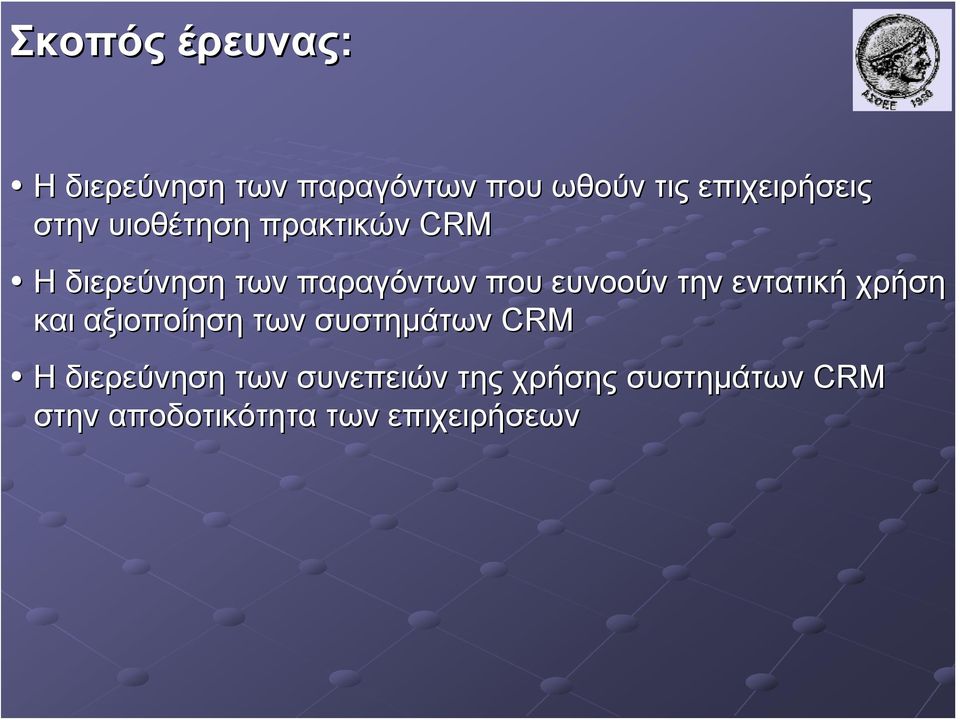 Σκοπός έρευνας:

ΑΣΟΕΕ 1920

• Η διερεύνηση των παραγόντων που ωθούν τις επιχειρήσεις στην υιοθέτηση πρακτικών CRM

• Η διερεύνηση των παραγόντων που ευνοούν την εντατική χρήση και αξιοποίηση των συστημάτων CRM

• Η διερεύνηση των συνεπειών της χρήσης συστημάτων CRM στην αποδοτικότητα των επιχειρήσεων